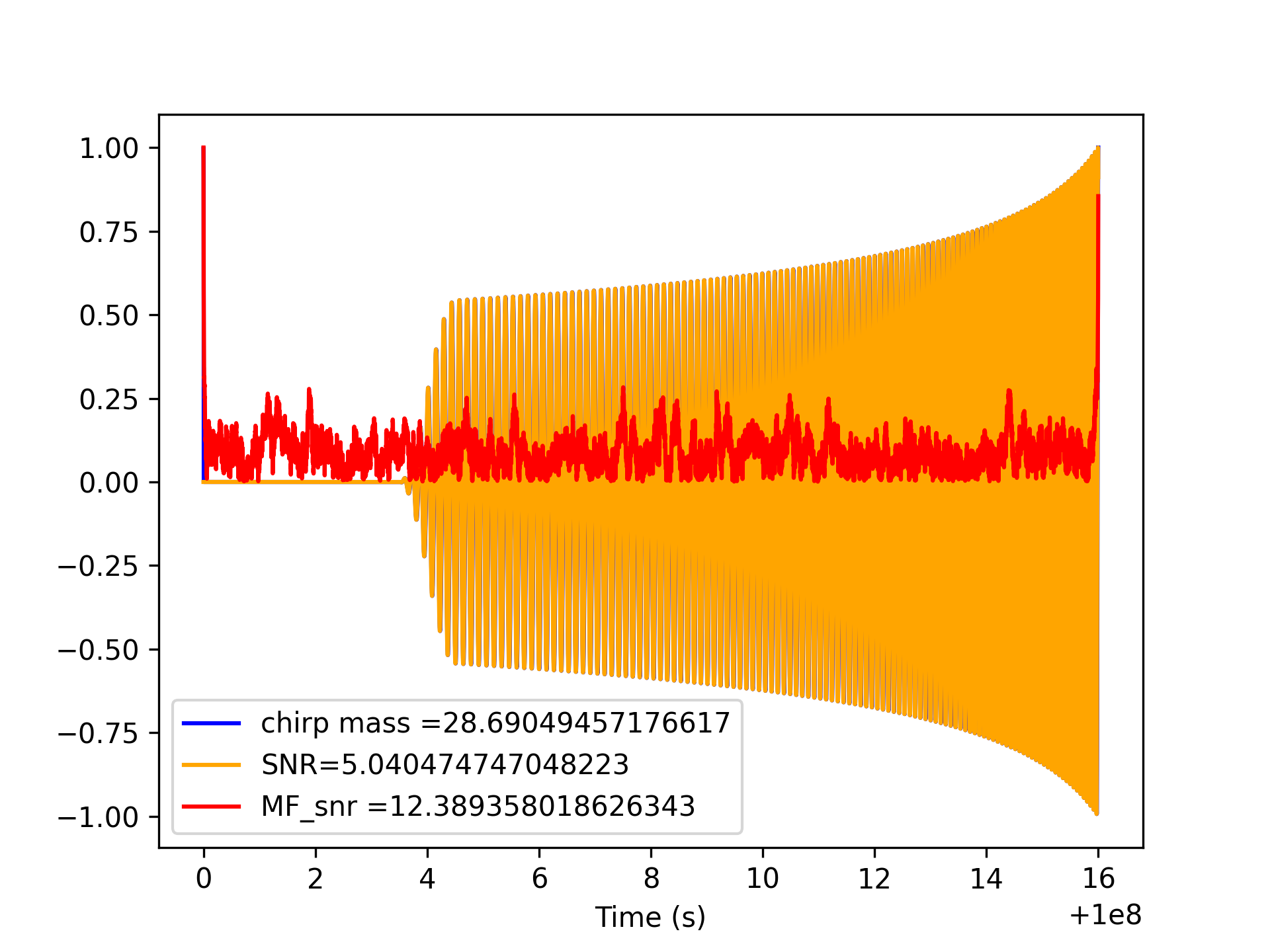 1.00
0.75
0.50
0.25
0.00
−0.25
−0.50
−0.75
−1.00

chirp mass =28.69049457176617
SNR=5.040474747048223
MF_snr =12.389358018626343

0
2
4
6
8
10
12
14
16
Time (s)
+1e8